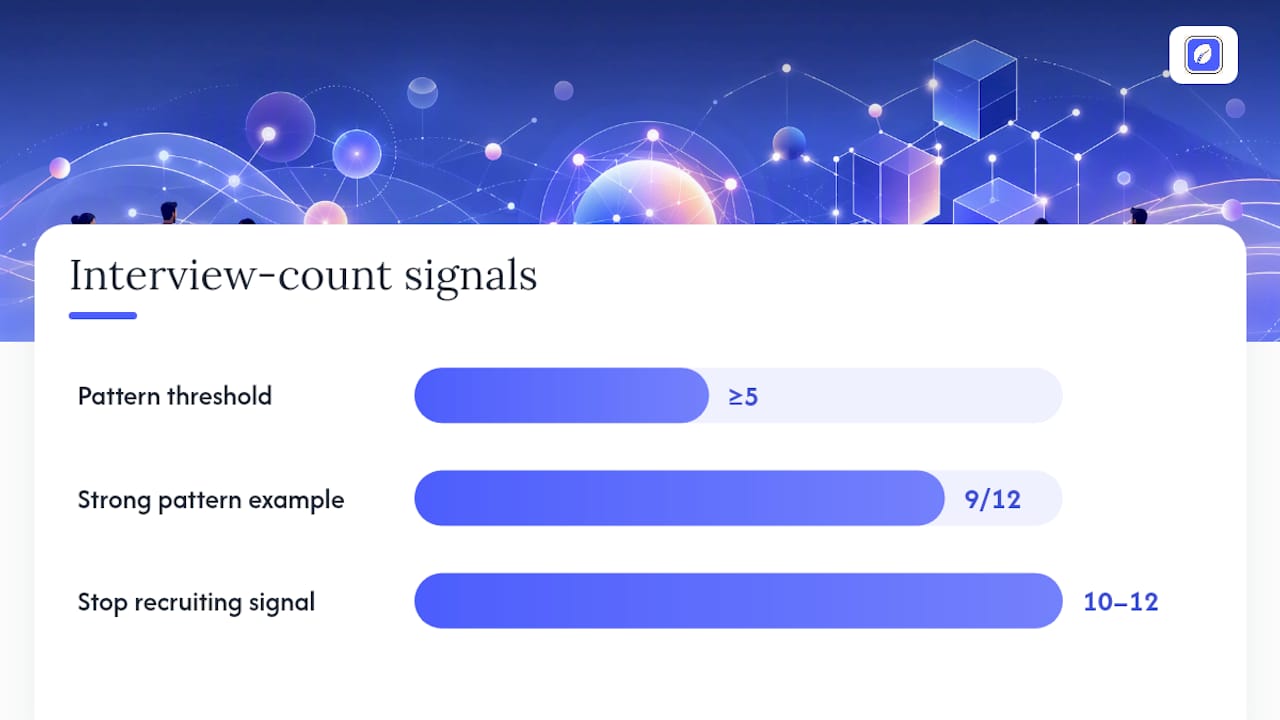 Interview-count signals

Pattern threshold ≥5

Strong pattern example 9/12

Stop recruiting signal 10–12